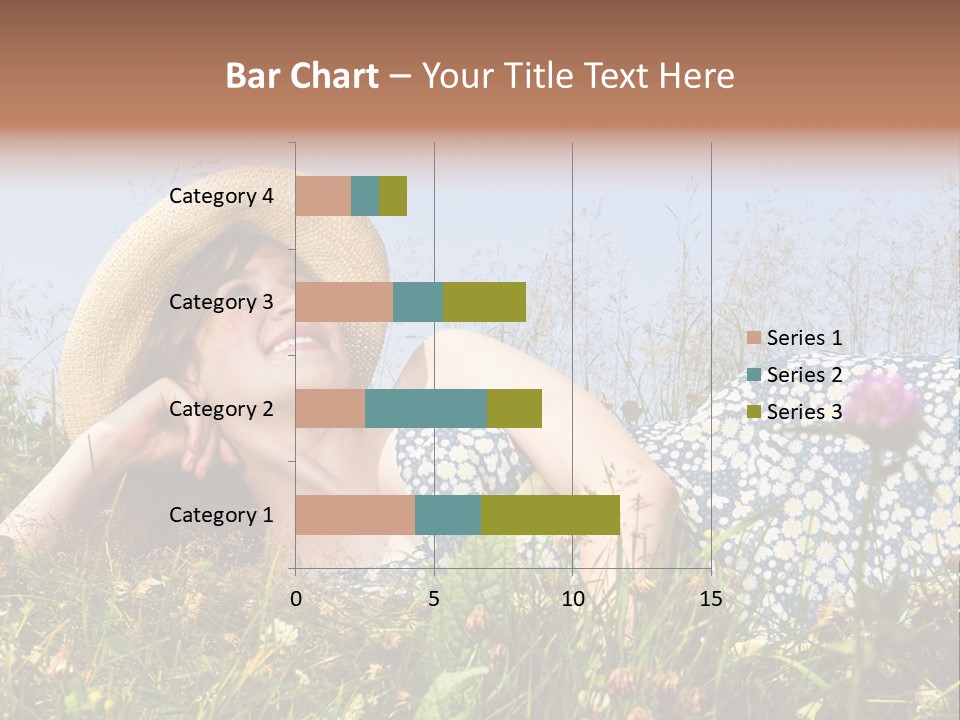 Bar Chart – Your Title Text Here

Category 4
Category 3
Category 2
Category 1

0
5
10
15

Series 1
Series 2
Series 3